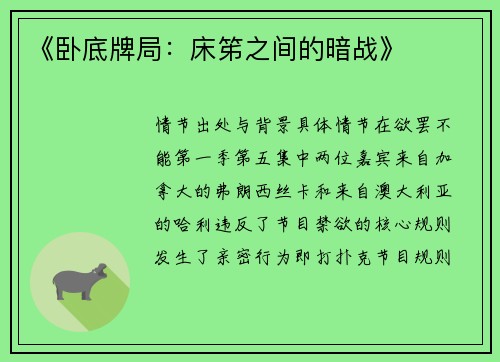 《卧底牌局：床笫之间的暗战》

情节出处与背景具体情节在欲罢不能第一季第五集中两位嘉宾来自加拿大的弗朗西丝卡和来自澳大利亚的哈利违反了节目禁欲的核心规则发生了亲密行为即打扑克节目规则